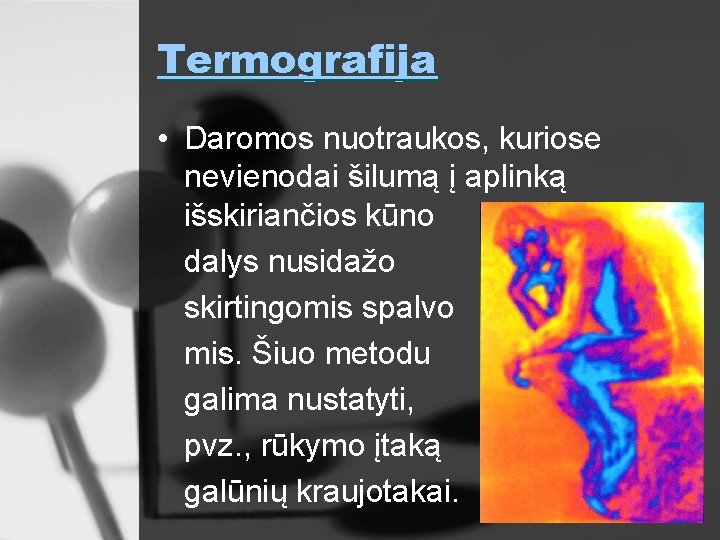 Termografija

• Daromos nuotraukos, kuriose nevienodai šilumą į aplinką išskiriančios kūno dalys nusidažo skirtingomis spalvo mis. Šiuo metodu galima nustatyti, pvz., rūkymo įtaką galūnių kraujotakai.